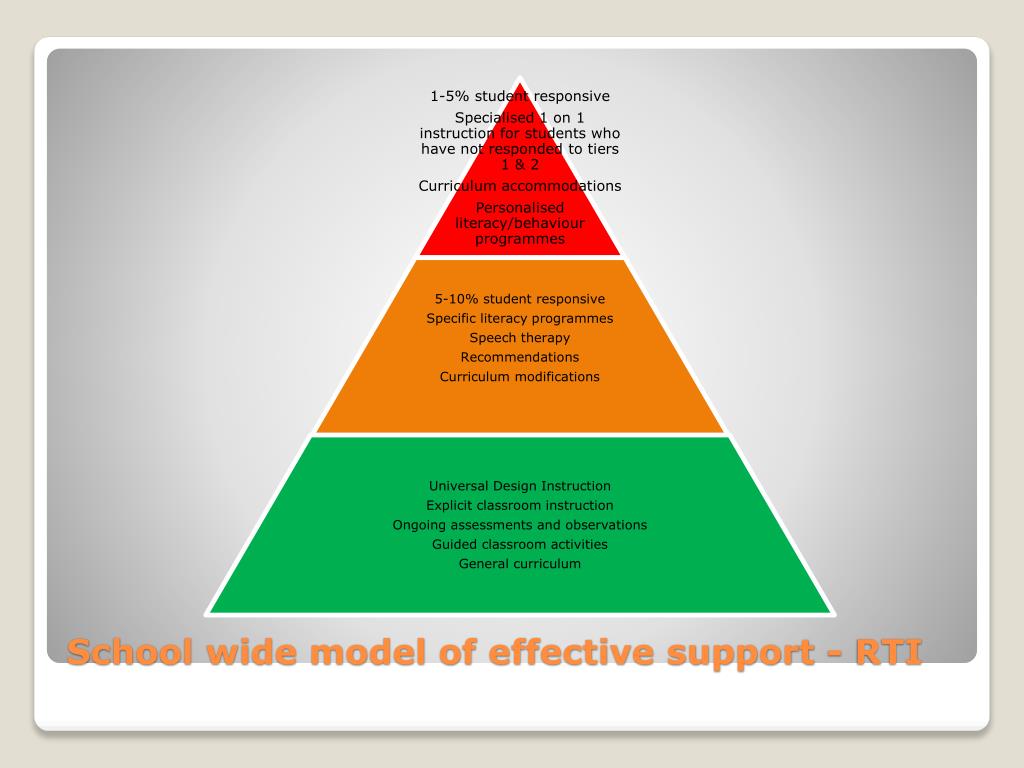 1-5% student responsive

Specialised 1 on 1 instruction for students who have not responded to tiers 1 & 2

Curriculum accommodations

Personalised literacy/behaviour programmes

5-10% student responsive

Specific literacy programmes

Speech therapy

Recommendations

Curriculum modifications

Universal Design Instruction

Explicit classroom instruction

Ongoing assessments and observations

Guided classroom activities

General curriculum

School wide model of effective support - RTI